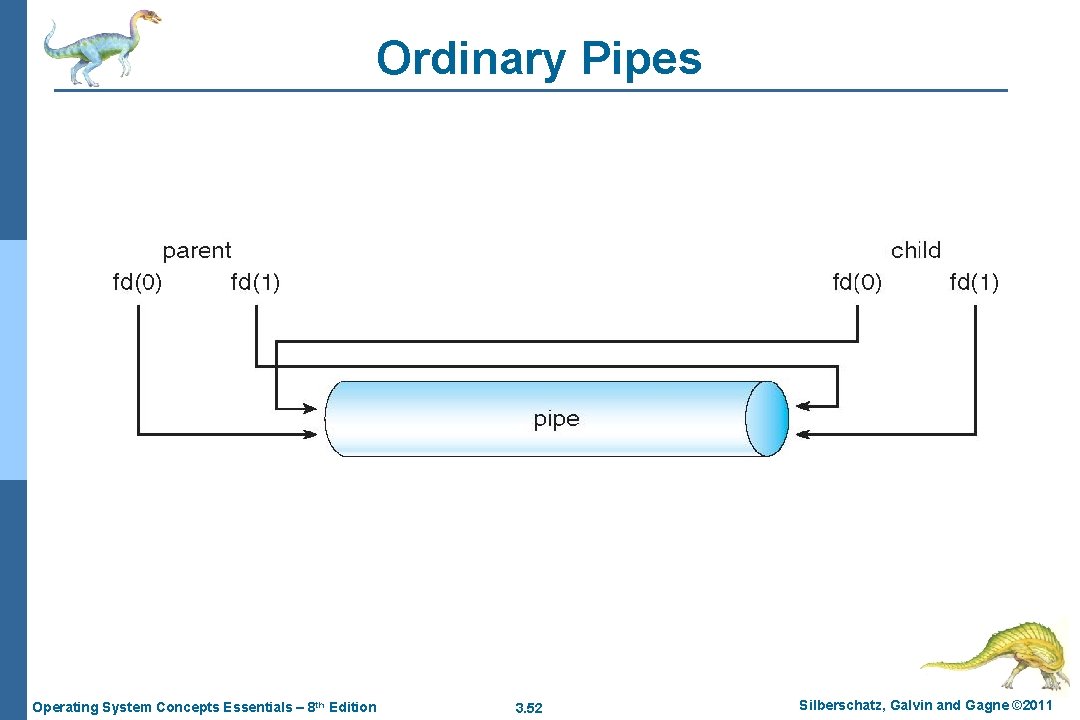 Ordinary Pipes

parent
fd(0) fd(1)

child
fd(0) fd(1)

pipe

Operating System Concepts Essentials – 8th Edition

3.52

Silberschatz, Galvin and Gagne ©2011